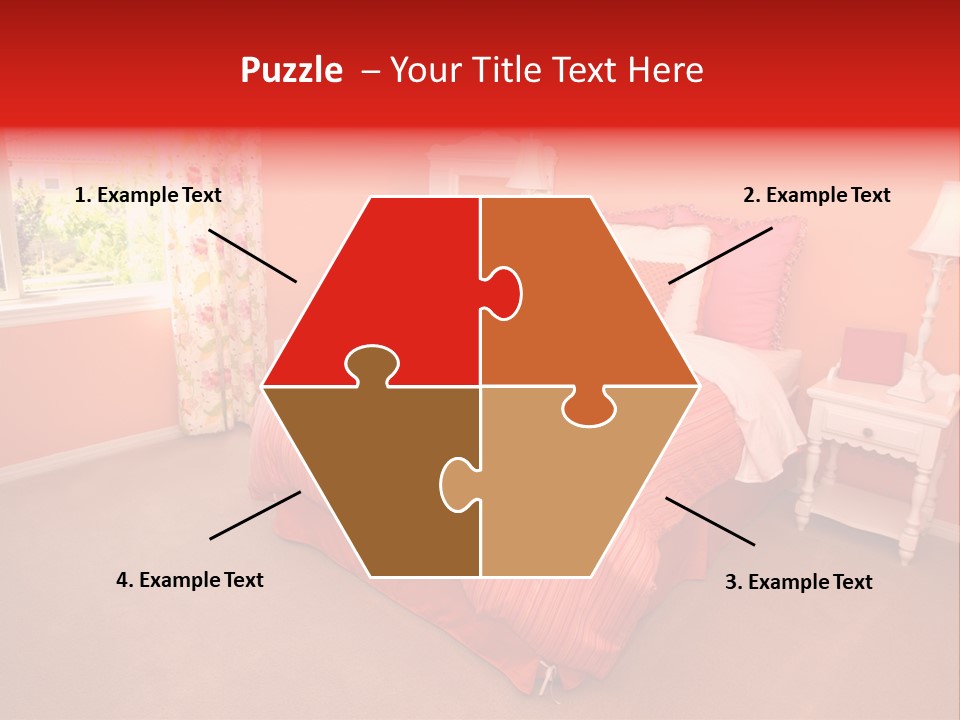 Puzzle – Your Title Text Here

1. Example Text

2. Example Text

4. Example Text

3. Example Text